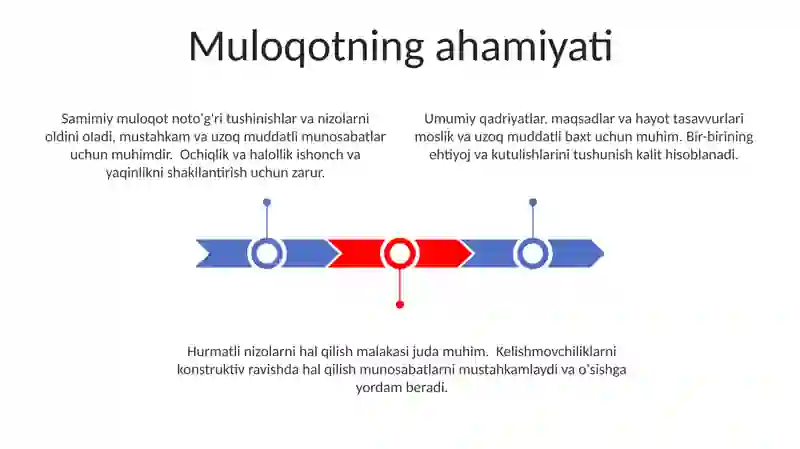 Muloqotning ahamiyati

Samimiy muloqot noto'g'ri tushinishlar va nizolarni oldini oladi, mustahkam va uzoq muddatli munosabatlar uchun muhimdir. Ochiqlik va halollik ishonch va yaqinlikni shakllantirish uchun zarur.

Umumiy qadriyatlar, maqsadlar va hayot tasavvurlari moslik va uzoq muddatli baxt uchun muhim. Bir-birining ehtiyoj va kutulishlarini tushunish kalit hisoblanadi.

Hurmatli nizolarni hal qilish malakasi juda muhim. Kelishmovchiliklarni konstruktiv ravishda hal qilish munosabatlarni mustahkamlaydi va o'sishga yordam beradi.